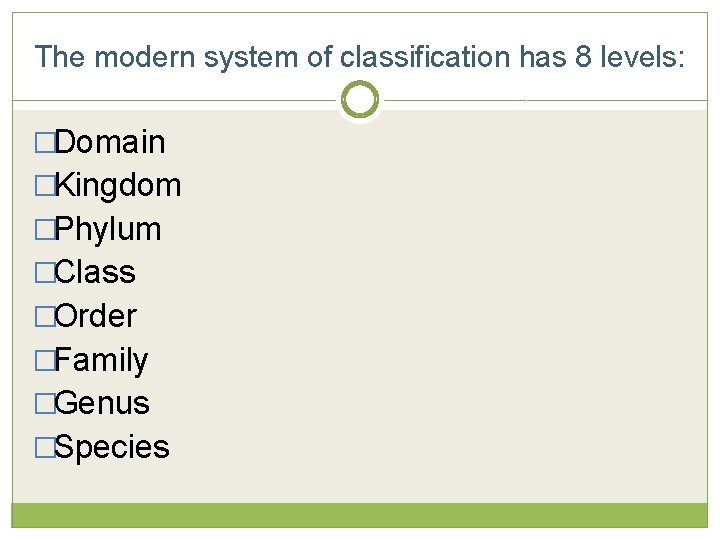 The modern system of classification has 8 levels:

□Domain
□Kingdom
□Phylum
□Class
□Order
□Family
□Genus
□Species